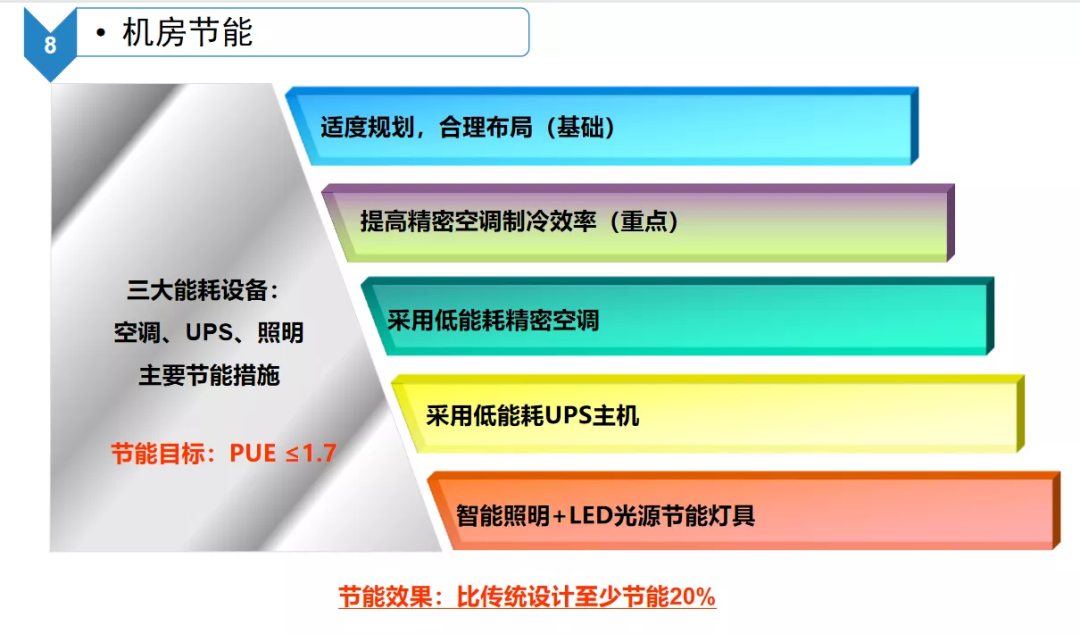 8

• 机房节能

三大能耗设备：
空调、UPS、照明
主要节能措施

节能目标：PUE ≤1.7

适度规划，合理布局（基础）

提高精密空调制冷效率（重点）

采用低能耗精密空调

采用低能耗UPS主机

智能照明+LED光源节能灯具

节能效果：比传统设计至少节能20%